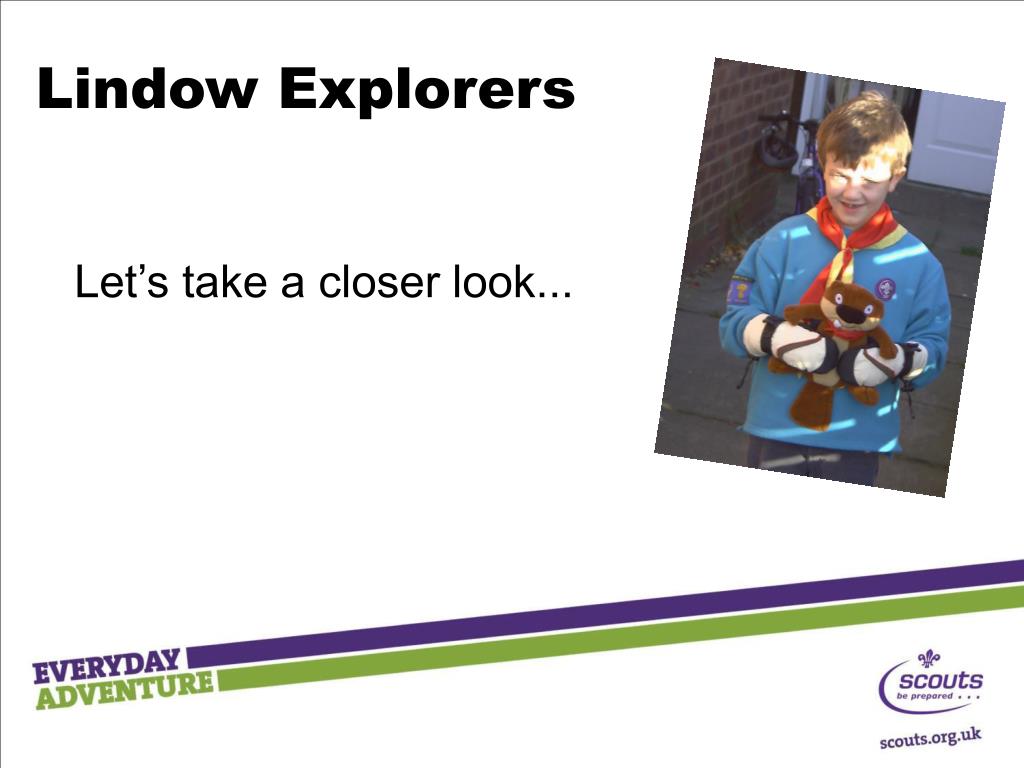 Lindow Explorers

Let’s take a closer look...

EVERYDAY
ADVENTURE

scouts
be prepared . . .

scouts.org.uk